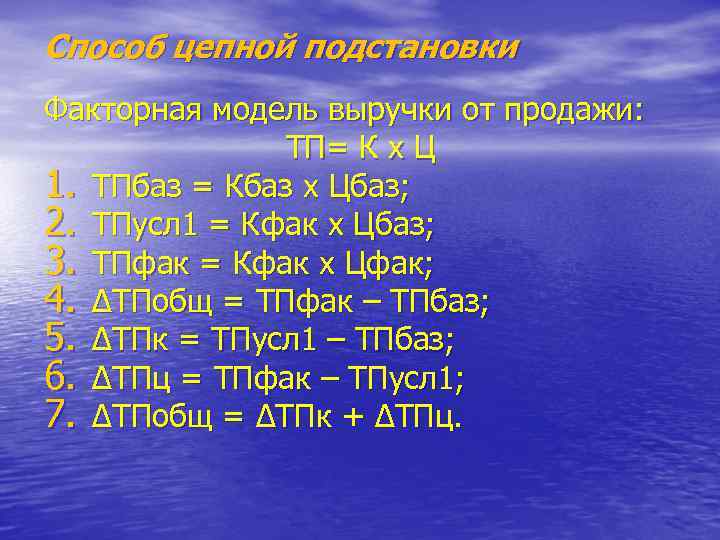 Способ цепной подстановки

Факторная модель выручки от продажи:
ТП= К х Ц

1. ТПбаз = Кбаз х Цбаз;
2. ТПусл1 = Кфак х Цбаз;
3. ТПфак = Кфак х Цфак;
4. ∆ТПобщ = ТПфак – ТПбаз;
5. ∆ТПк = ТПусл1 – ТПбаз;
6. ∆ТПц = ТПфак – ТПусл1;
7. ∆ТПобщ = ∆ТПк + ∆ТПц.